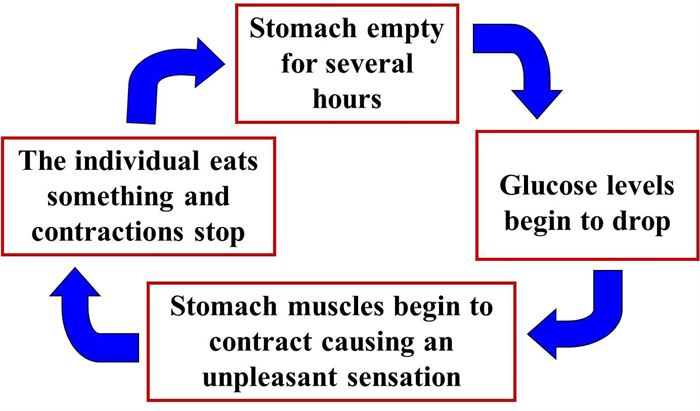 Stomach empty for several hours

Glucose levels begin to drop

Stomach muscles begin to contract causing an unpleasant sensation

The individual eats something and contractions stop